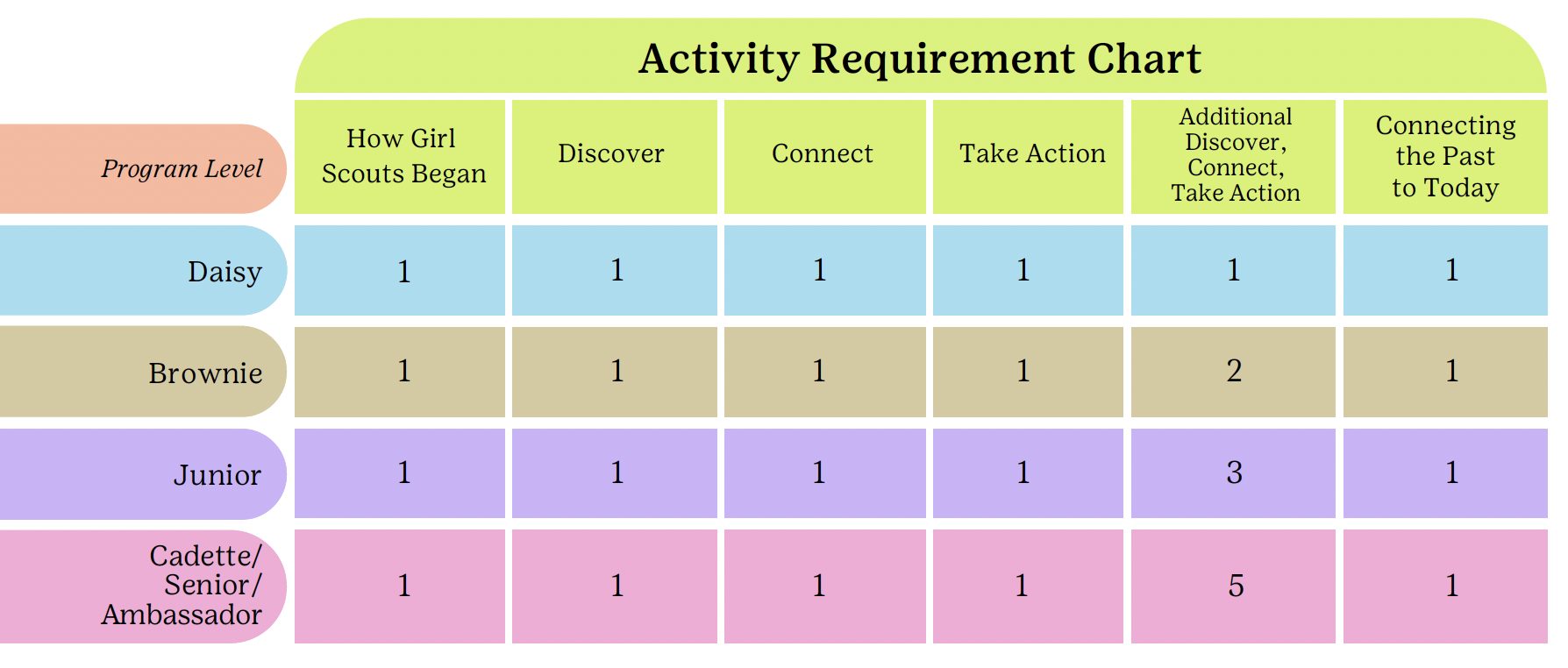 Activity Requirement Chart

| Program Level | How Girl Scouts Began | Discover | Connect | Take Action | Additional Discover, Connect, Take Action | Connecting the Past to Today |
|---|---|---|---|---|---|---|
| Daisy | 1 | 1 | 1 | 1 | 1 | 1 |
| Brownie | 1 | 1 | 1 | 1 | 2 | 1 |
| Junior | 1 | 1 | 1 | 1 | 3 | 1 |
| Cadette/ Senior/ Ambassador | 1 | 1 | 1 | 1 | 5 | 1 |